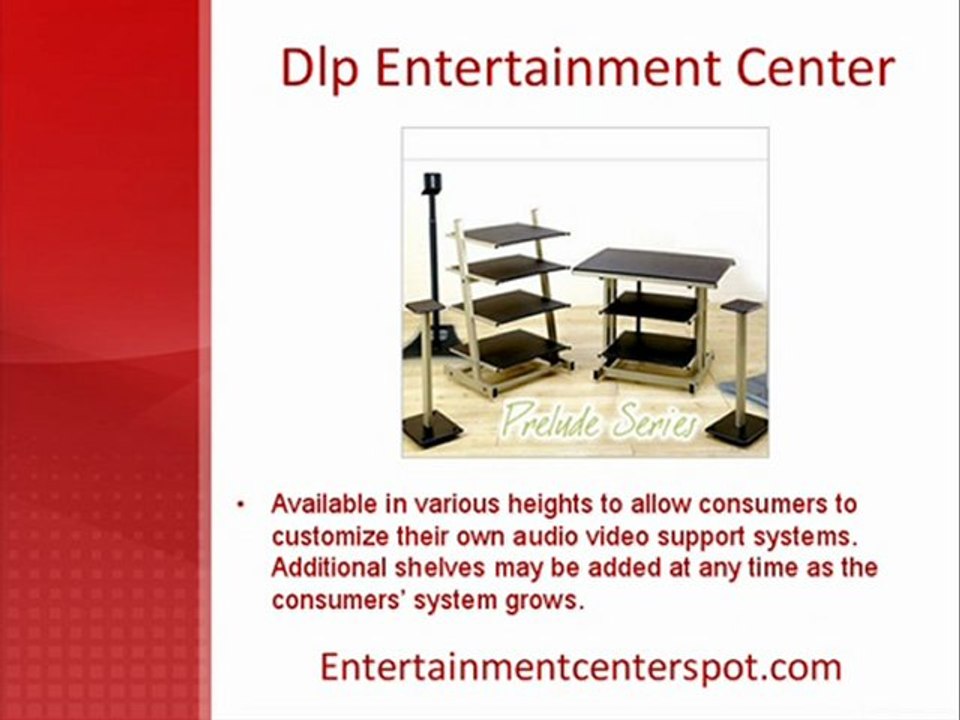 Dlp Entertainment Center

Prelude Series

• Available in various heights to allow consumers to customize their own audio video support systems. Additional shelves may be added at any time as the consumers' system grows.

Entertainmentcenterspot.com